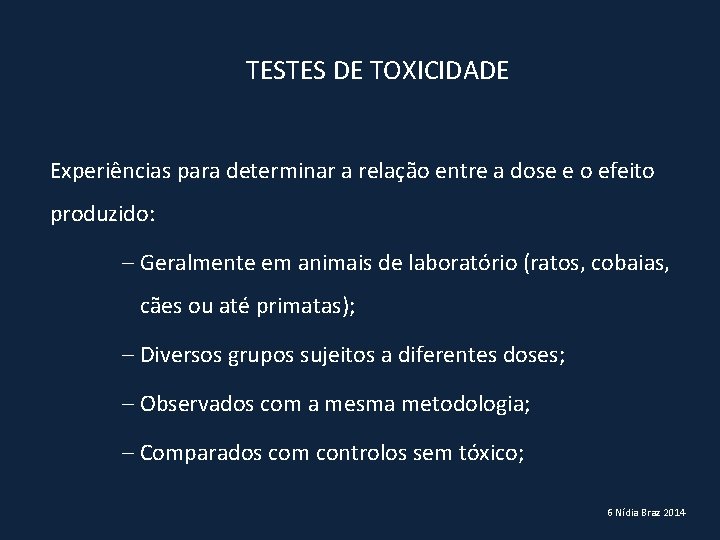 TESTES DE TOXICIDADE

Experiências para determinar a relação entre a dose e o efeito produzido:

– Geralmente em animais de laboratório (ratos, cobaias, cães ou até primatas);

– Diversos grupos sujeitos a diferentes doses;

– Observados com a mesma metodologia;

– Comparados com controlos sem tóxico;

6 Nídia Braz 2014